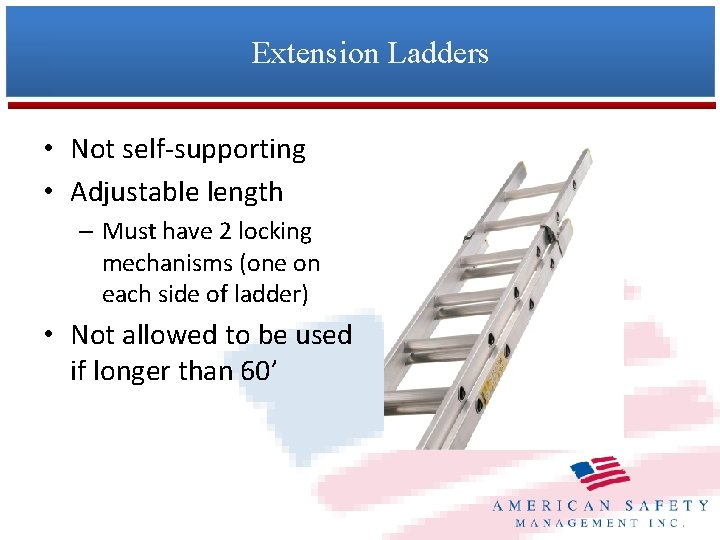 Extension Ladders

• Not self-supporting
• Adjustable length
– Must have 2 locking mechanisms (one on each side of ladder)
• Not allowed to be used if longer than 60’

AMERICAN SAFETY
MANAGEMENT INC.